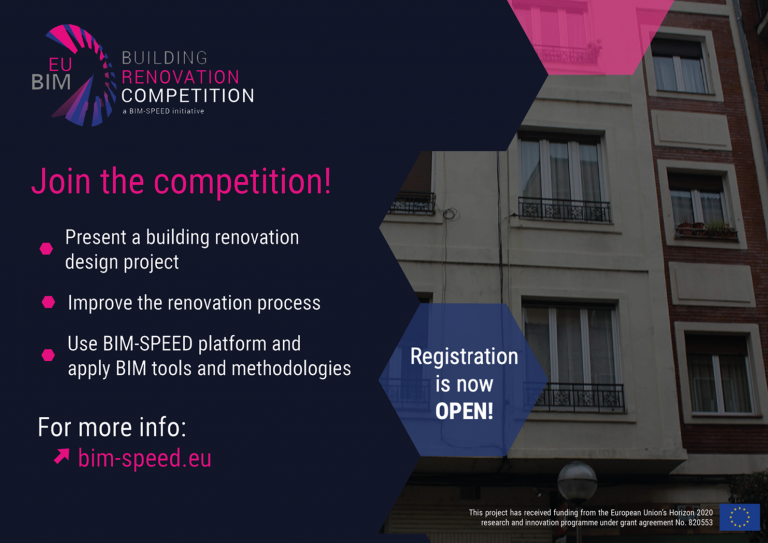 EU BIM

BUILDING RENOVATION COMPETITION
a BIM-SPEED initiative

Join the competition!

Present a building renovation design project

Improve the renovation process

Use BIM-SPEED platform and apply BIM tools and methodologies

For more info:
bim-speed.eu

Registration is now OPEN!

This project has received funding from the European Union's Horizon 2020 research and innovation programme under grant agreement No. 820553